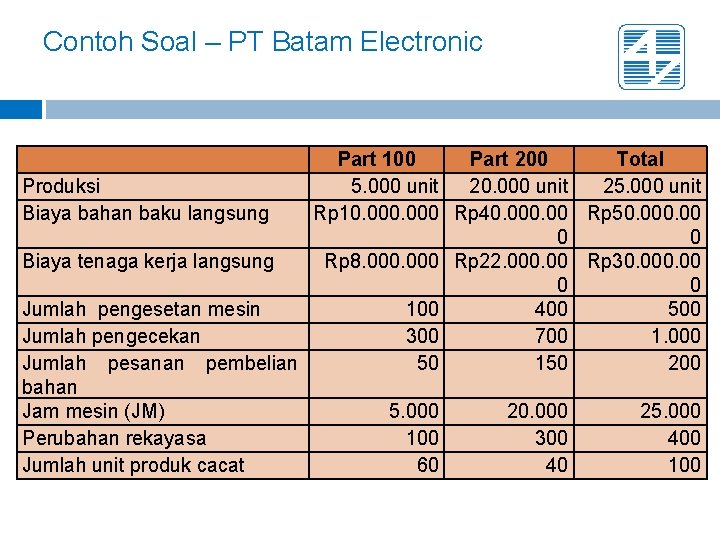 Contoh Soal – PT Batam Electronic

| | Part 100 | Part 200 | Total |
|---|---|---|---|
| Produksi | 5.000 unit | 20.000 unit | 25.000 unit |
| Biaya bahan baku langsung | Rp10.000.000 | Rp40.000.000 | Rp50.000.000 |
| Biaya tenaga kerja langsung | Rp8.000.000 | Rp22.000.000 | Rp30.000.000 |
| Jumlah pengesetan mesin | 100 | 400 | 500 |
| Jumlah pengecekan | 300 | 700 | 1.000 |
| Jumlah pesanan pembelian bahan | 50 | 150 | 200 |
| Jam mesin (JM) | 5.000 | 20.000 | 25.000 |
| Perubahan rekayasa | 100 | 300 | 400 |
| Jumlah unit produk cacat | 60 | 40 | 100 |